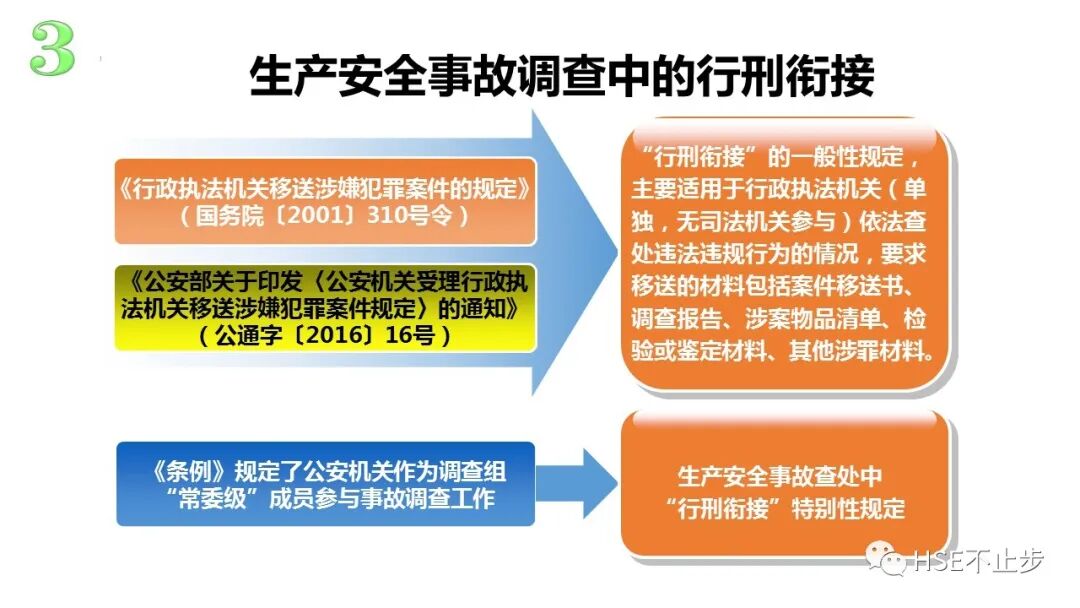 3

生产安全事故调查中的行刑衔接

《行政执法机关移送涉嫌犯罪案件的规定》（国务院〔2001〕310号令）

《公安部关于印发〈公安机关受理行政执法机关移送涉嫌犯罪案件规定〉的通知》（公通字〔2016〕16号）

“行刑衔接”的一般性规定，主要适用于行政执法机关（单独，无司法机关参与）依法查处违法违规行为的情况，要求移送的材料包括案件移送书、调查报告、涉案物品清单、检验或鉴定材料、其他涉罪材料。

《条例》规定了公安机关作为调查组“常委级”成员参与事故调查工作

生产安全事故查处中“行刑衔接”特别性规定

HSE不止步